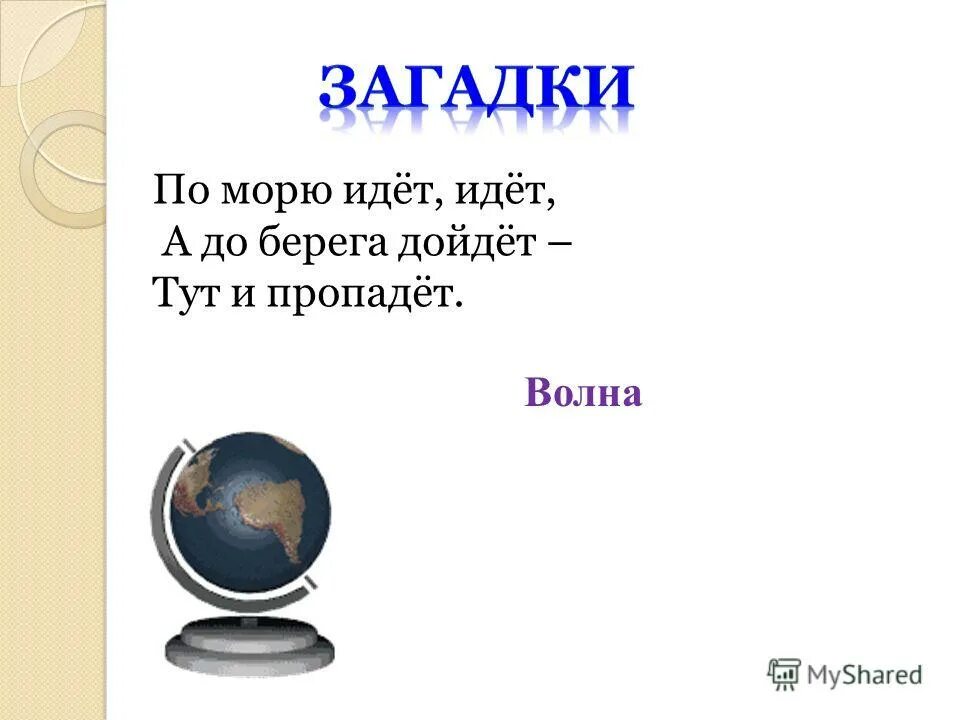 ЗАГАДКИ

По морю идёт, идёт,
А до берега дойдёт –
Тут и пропадёт.

Волна

MyShared